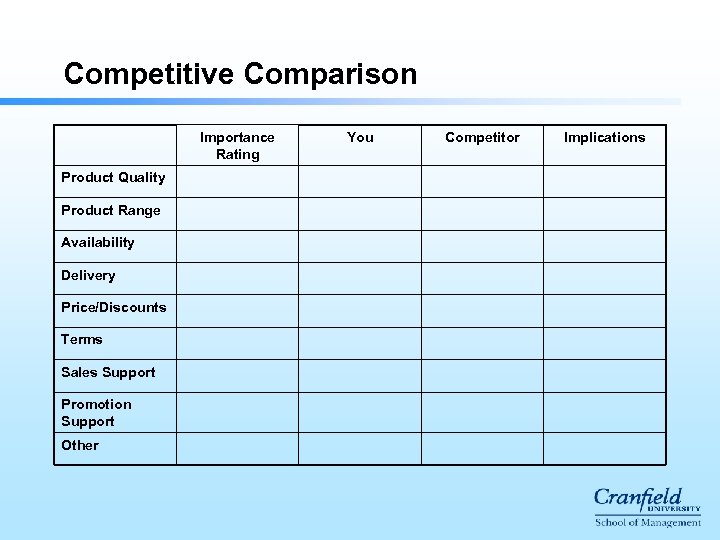 Competitive Comparison

| | Importance Rating | You | Competitor | Implications |
|---|---|---|---|---|
| Product Quality | | | | |
| Product Range | | | | |
| Availability | | | | |
| Delivery | | | | |
| Price/Discounts | | | | |
| Terms | | | | |
| Sales Support | | | | |
| Promotion Support | | | | |
| Other | | | | |

Cranfield UNIVERSITY
School of Management